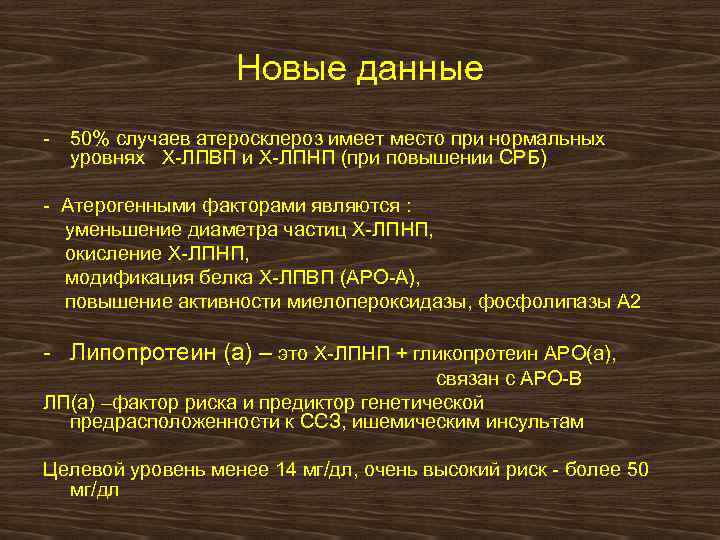 Новые данные

- 50% случаев атеросклероз имеет место при нормальных уровнях Х-ЛПВП и Х-ЛПНП (при повышении СРБ)

- Атерогенными факторами являются :
уменьшение диаметра частиц Х-ЛПНП,
окисление Х-ЛПНП,
модификация белка Х-ЛПВП (АРО-А),
повышение активности миелопероксидазы, фосфолипазы А2

- Липопротеин (а) – это Х-ЛПНП + гликопротеин АРО(а), связан с АРО-В
ЛП(а) –фактор риска и предиктор генетической предрасположенности к ССЗ, ишемическим инсультам

Целевой уровень менее 14 мг/дл, очень высокий риск - более 50 мг/дл